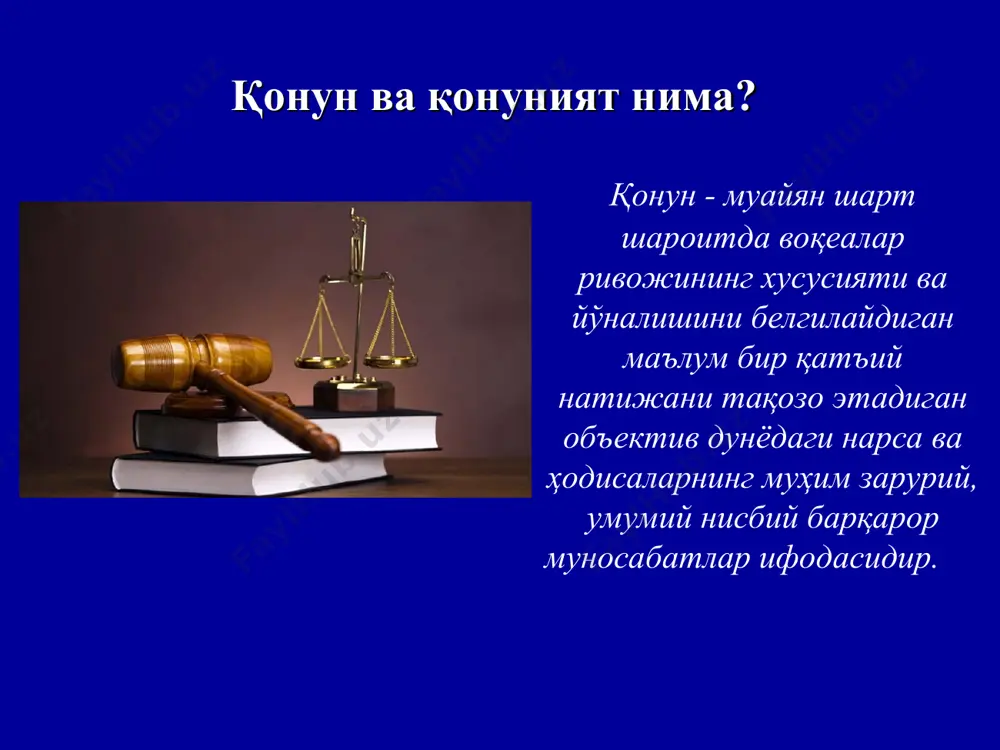 Қонун ва қонуният нима?

Қонун - муайян шарт шароитда воқеалар ривожининг хусусияти ва йўналишини белгилайдиган маълум бир қатъий натижани тақозо этадиган объектив дунёдаги нарса ва ҳодисаларнинг муҳим зарурий, умумий нисбий барқарор муносабатлар ифодасидир.